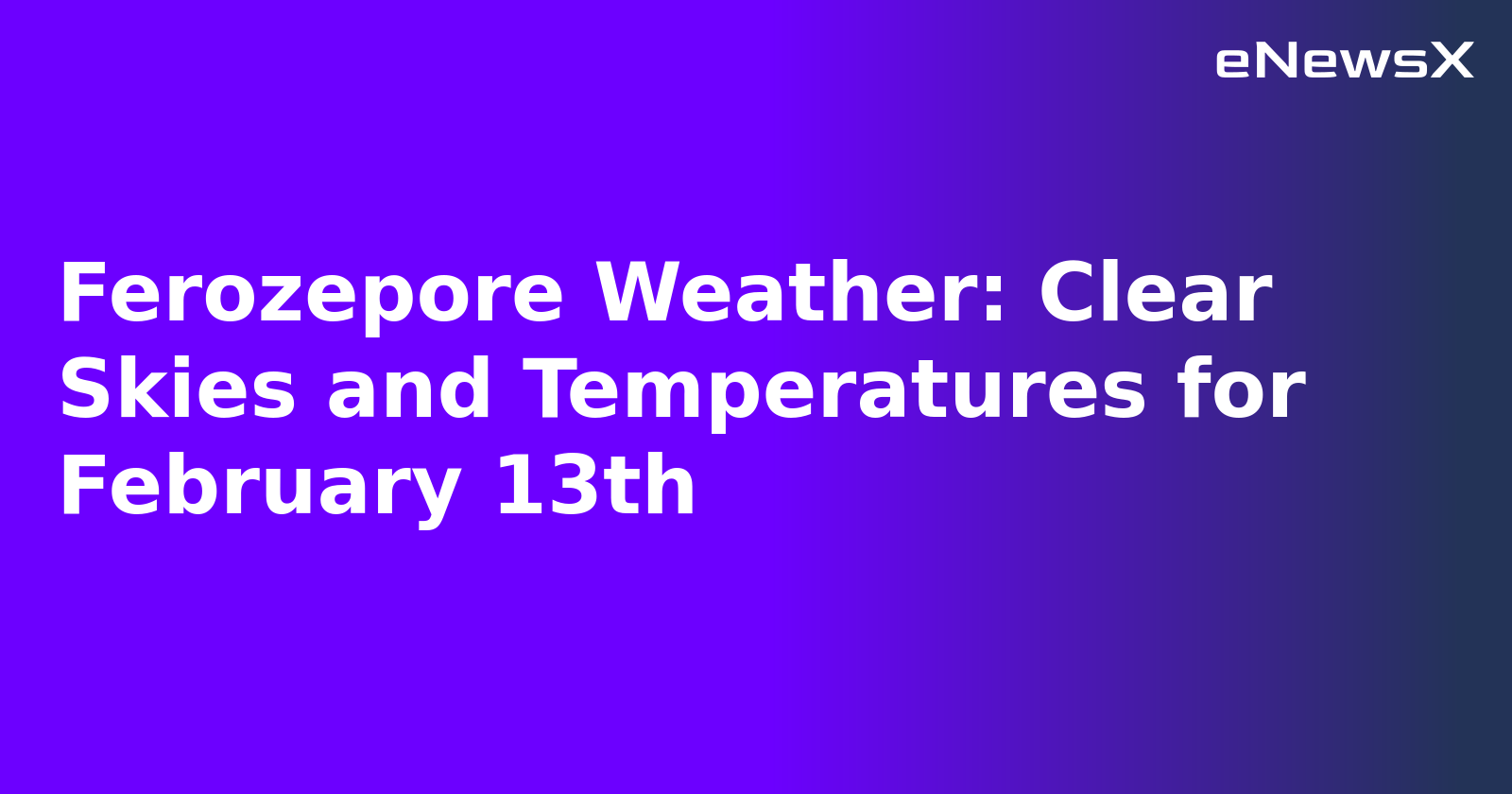 eNewsX

Ferozepore Weather: Clear Skies and Temperatures for February 13th